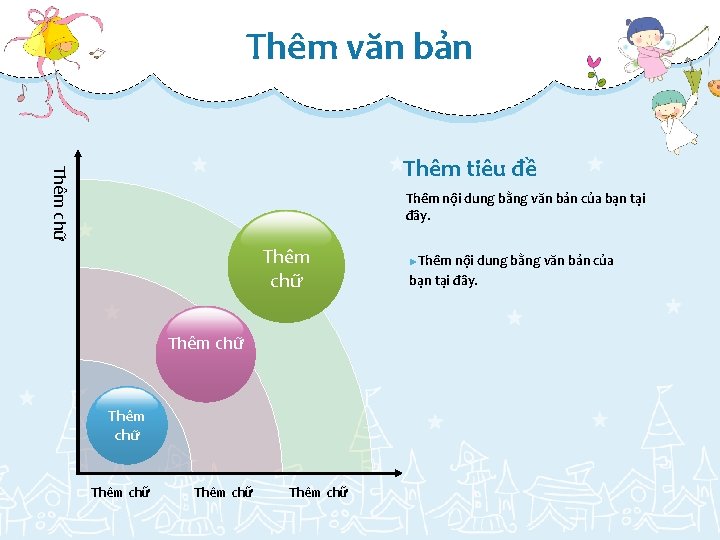 Thêm văn bản

Thêm chữ

Thêm chữ

Thêm chữ

Thêm chữ

Thêm chữ Thêm chữ Thêm chữ

Thêm tiêu đề

Thêm nội dung bằng văn bản của bạn tại đây.

▸Thêm nội dung bằng văn bản của bạn tại đây.